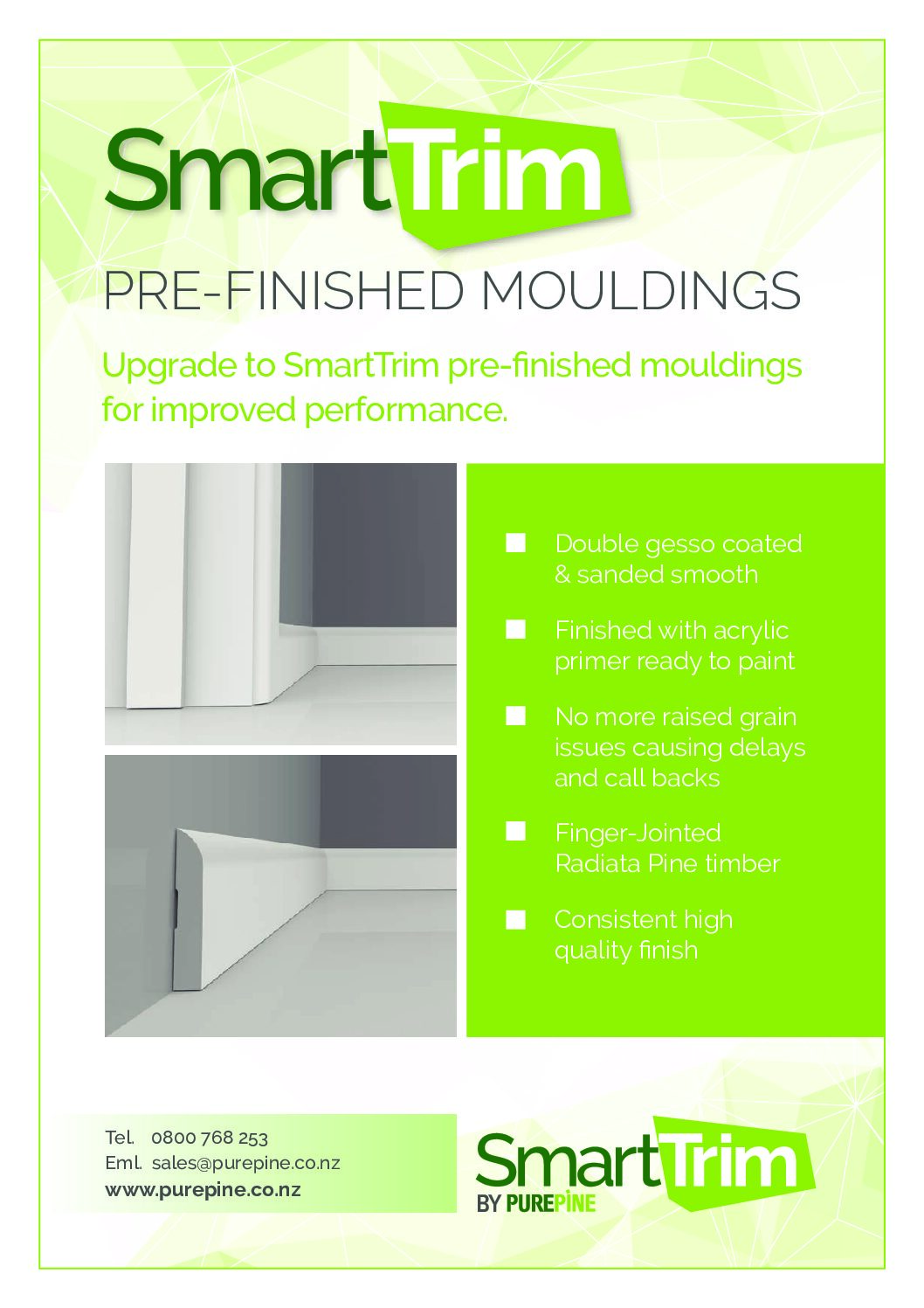 SmartTrim

PRE-FINISHED MOULDINGS

Upgrade to SmartTrim pre-finished mouldings for improved performance.

Double gesso coated & sanded smooth

Finished with acrylic primer ready to paint

No more raised grain issues causing delays and call backs

Finger-Jointed Radiata Pine timber

Consistent high quality finish

Tel. 0800 768 253
Eml. sales@purepine.co.nz
www.purepine.co.nz

SmartTrim
BY PUREPINE